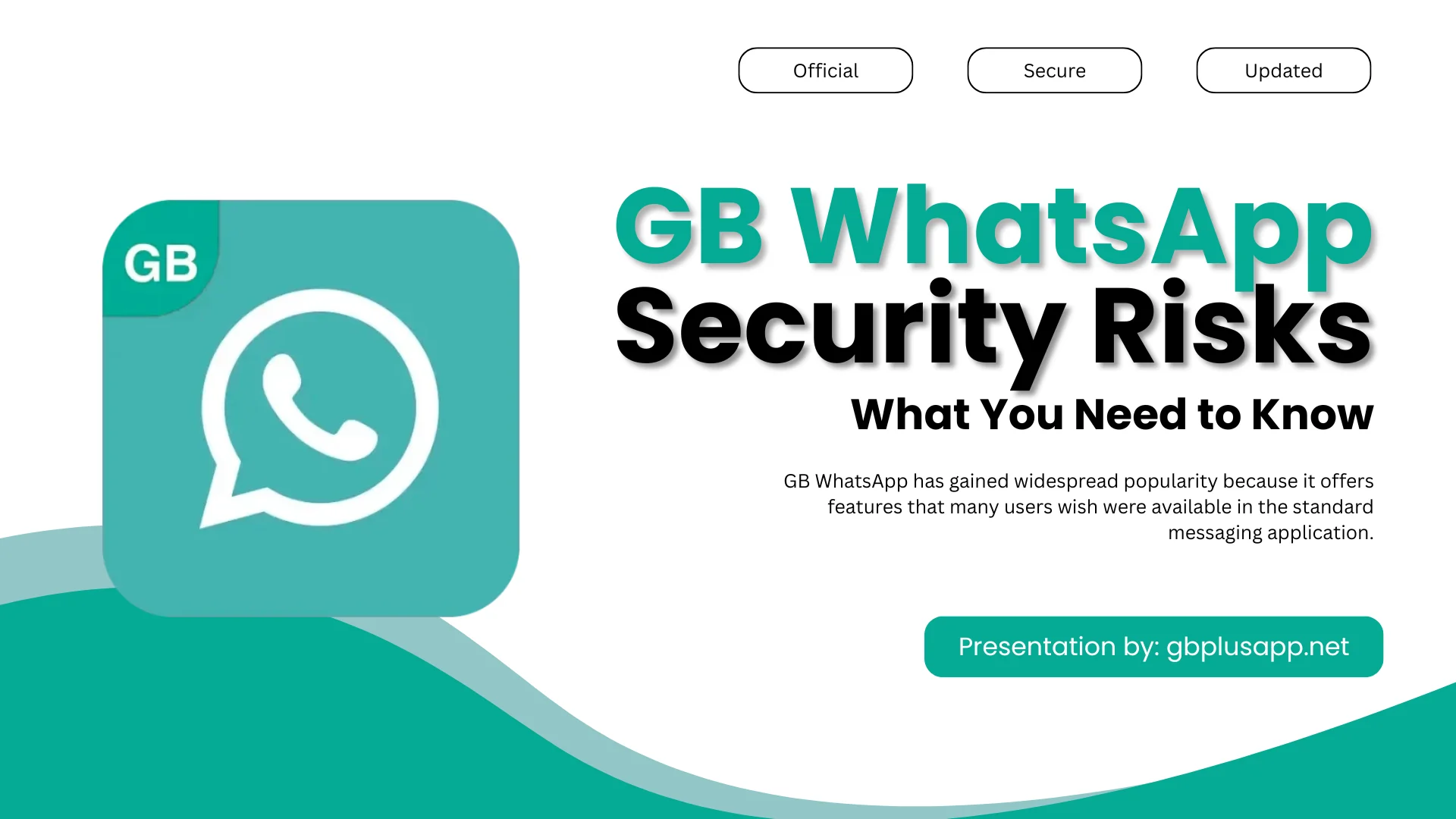 Official

Secure

Updated

GB

GB WhatsApp
Security Risks
What You Need to Know

GB WhatsApp has gained widespread popularity because it offers features that many users wish were available in the standard messaging application.

Presentation by: gbplusapp.net